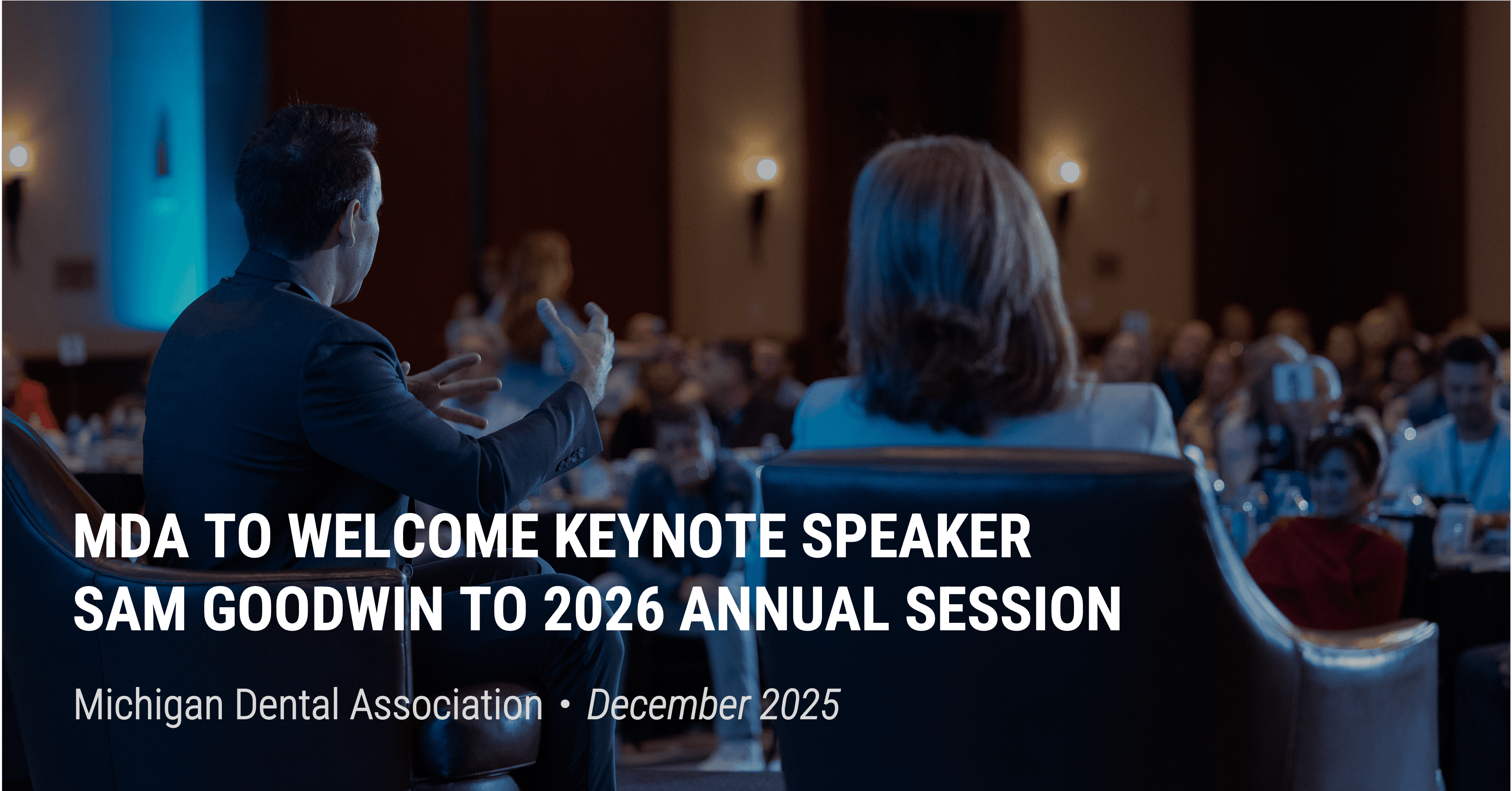 MDA TO WELCOME KEYNOTE SPEAKER SAM GOODWIN TO 2026 ANNUAL SESSION

Michigan Dental Association • December 2025